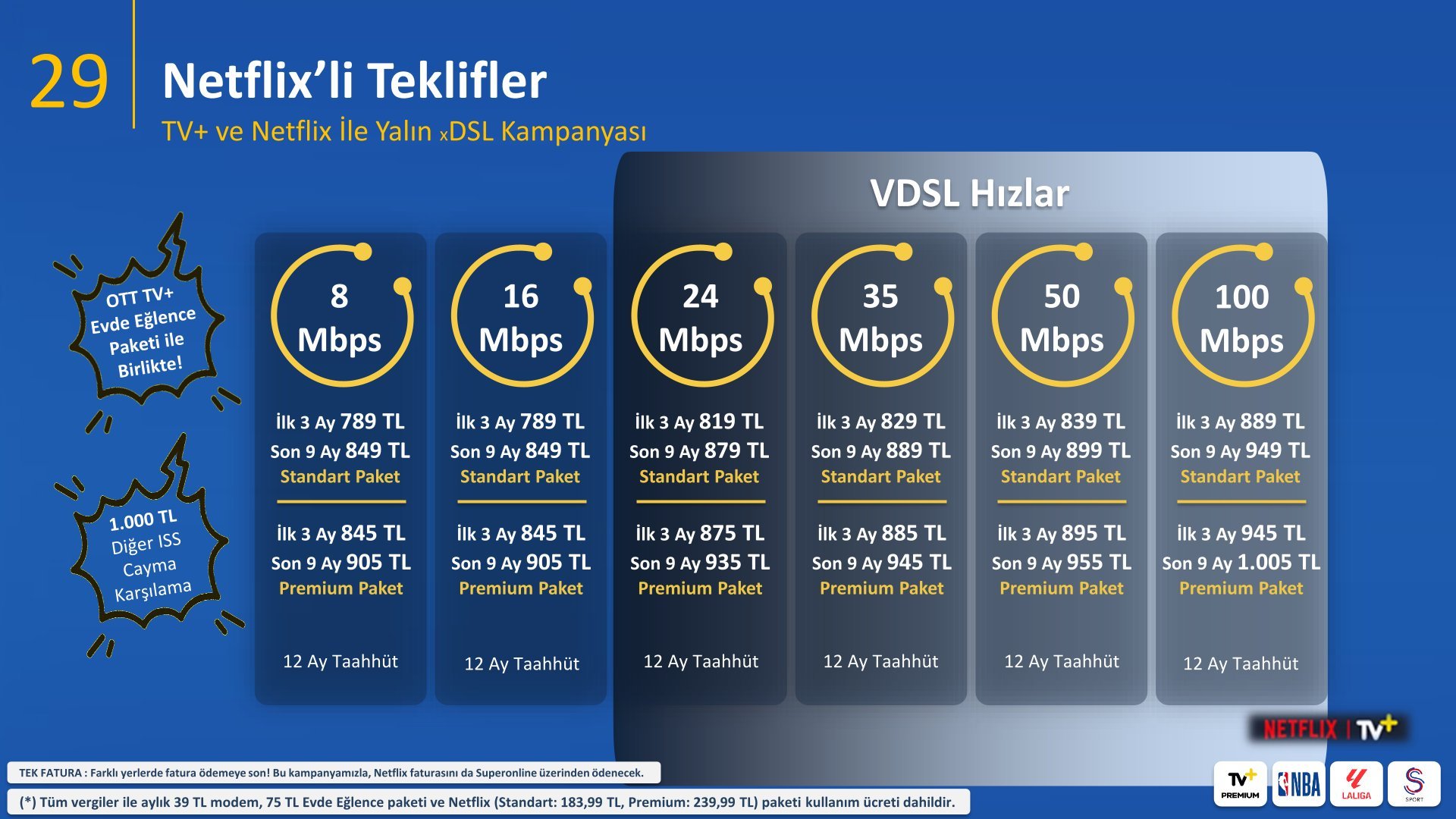 29

Netflix'li Teklifler

TV+ ve Netflix İle Yalın xDSL Kampanyası

VDSL Hızlar

OTT TV+ Evde Eğlence Paketi ile Birlikte!

1.000 TL Diğer ISS Cayma Karşılama

8 Mbps

İlk 3 Ay 789 TL
Son 9 Ay 849 TL
Standart Paket

İlk 3 Ay 845 TL
Son 9 Ay 905 TL
Premium Paket

12 Ay Taahhüt

16 Mbps

İlk 3 Ay 789 TL
Son 9 Ay 849 TL
Standart Paket

İlk 3 Ay 845 TL
Son 9 Ay 905 TL
Premium Paket

12 Ay Taahhüt

24 Mbps

İlk 3 Ay 819 TL
Son 9 Ay 879 TL
Standart Paket

İlk 3 Ay 875 TL
Son 9 Ay 935 TL
Premium Paket

12 Ay Taahhüt

35 Mbps

İlk 3 Ay 829 TL
Son 9 Ay 889 TL
Standart Paket

İlk 3 Ay 885 TL
Son 9 Ay 945 TL
Premium Paket

12 Ay Taahhüt

50 Mbps

İlk 3 Ay 839 TL
Son 9 Ay 899 TL
Standart Paket

İlk 3 Ay 895 TL
Son 9 Ay 955 TL
Premium Paket

12 Ay Taahhüt

100 Mbps

İlk 3 Ay 889 TL
Son 9 Ay 949 TL
Standart Paket

İlk 3 Ay 945 TL
Son 9 Ay 1.005 TL
Premium Paket

12 Ay Taahhüt

NETFLIX | TV+

TEK FATURA : Farklı yerlerde fatura ödemeye son! Bu kampanyamızla, Netflix faturasını da Superonline üzerinden ödenecek.

(*) Tüm vergiler ile aylık 39 TL modem, 75 TL Evde Eğlence paketi ve Netflix (Standart: 183,99 TL, Premium: 239,99 TL) paketi kullanım ücreti dahildir.

TV+ PREMIUM NBA LALIGA S SPORT